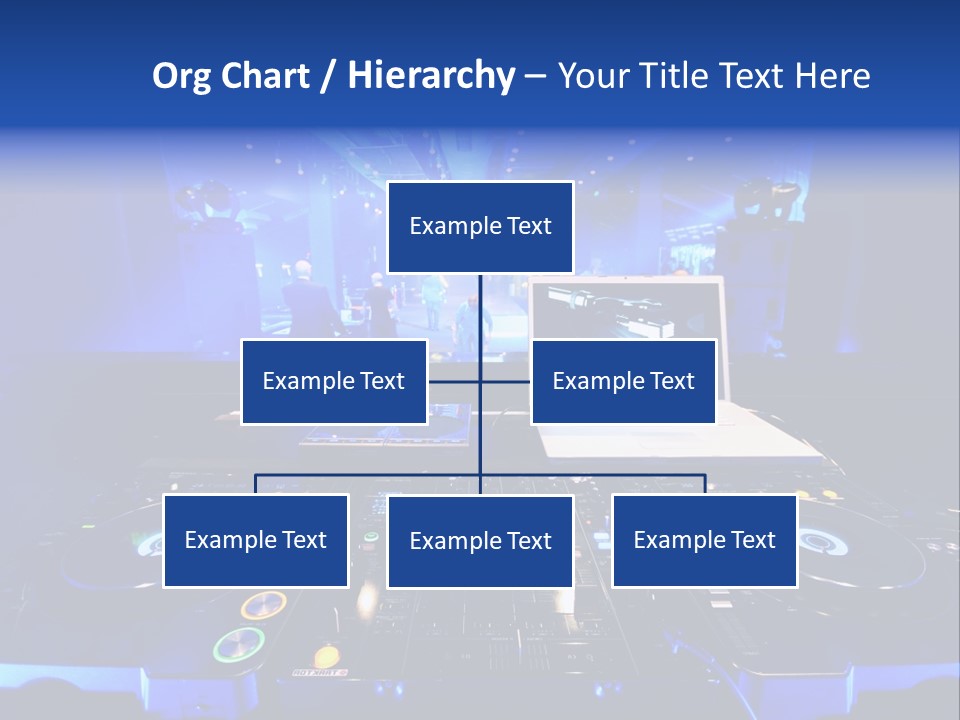 Org Chart / Hierarchy – Your Title Text Here

Example Text

Example Text

Example Text

Example Text

Example Text

Example Text